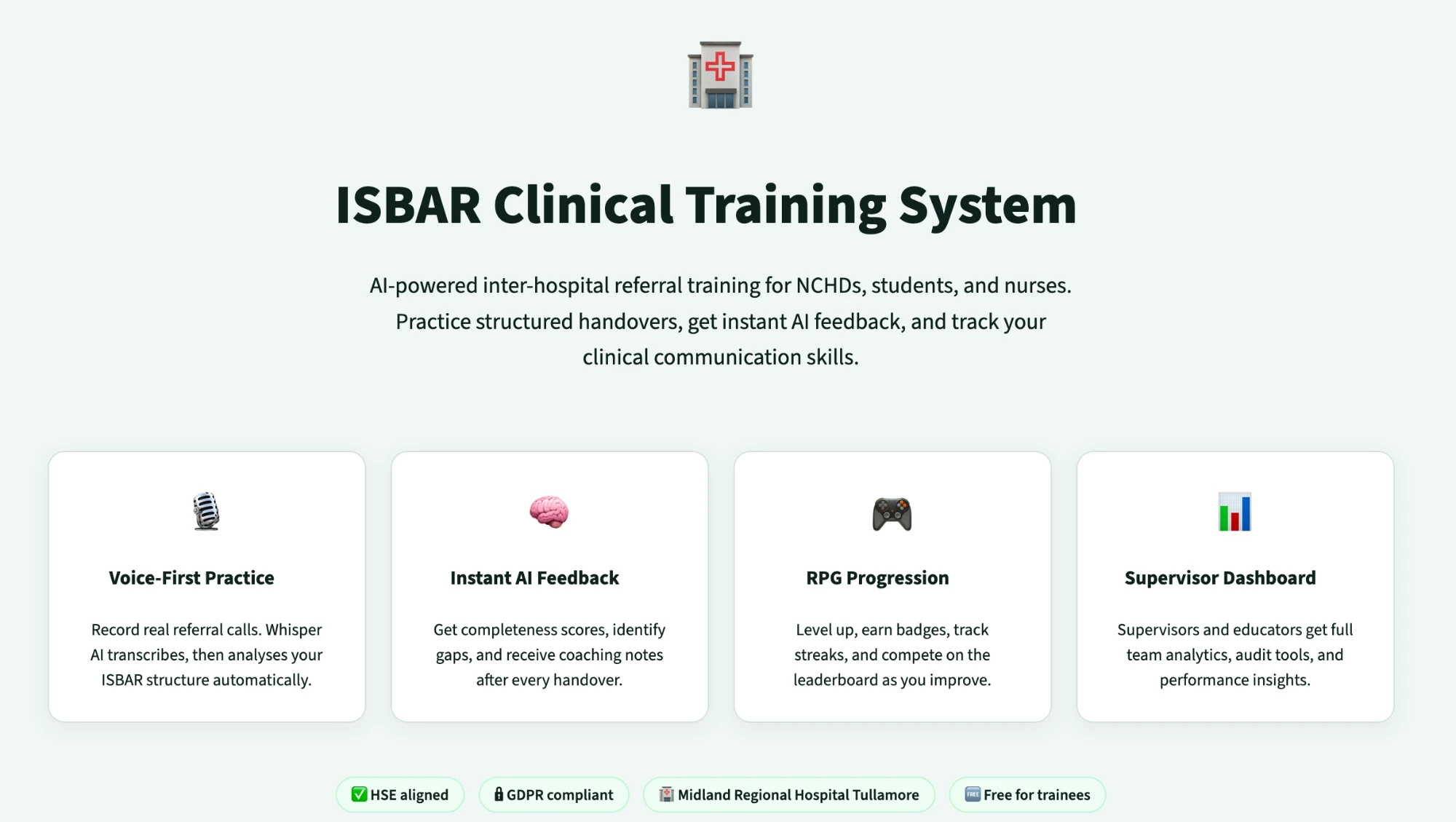 ISBAR Clinical Training System

AI-powered inter-hospital referral training for NCHDs, students, and nurses. Practice structured handovers, get instant AI feedback, and track your clinical communication skills.

Voice-First Practice

Record real referral calls. Whisper AI transcribes, then analyses your ISBAR structure automatically.

Instant AI Feedback

Get completeness scores, identify gaps, and receive coaching notes after every handover.

RPG Progression

Level up, earn badges, track streaks, and compete on the leaderboard as you improve.

Supervisor Dashboard

Supervisors and educators get full team analytics, audit tools, and performance insights.

HSE aligned

GDPR compliant

Midland Regional Hospital Tullamore

FREE Free for trainees